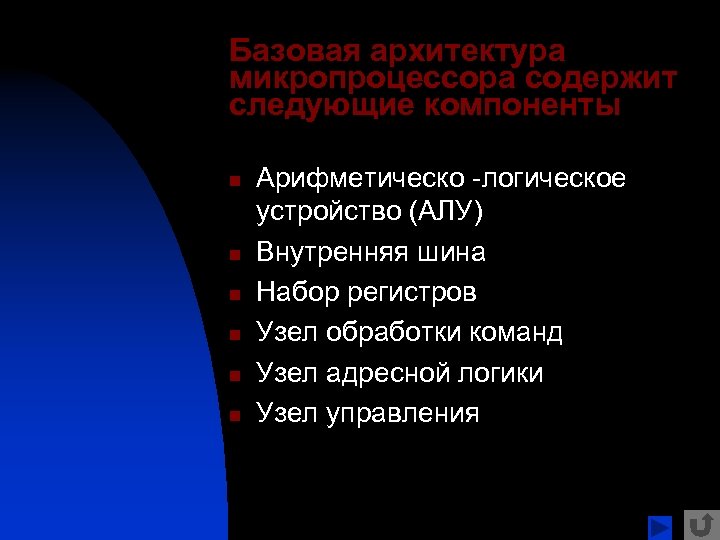 Базовая архитектура микропроцессора содержит следующие компоненты

- Арифметическо -логическое устройство (АЛУ)
- Внутренняя шина
- Набор регистров
- Узел обработки команд
- Узел адресной логики
- Узел управления